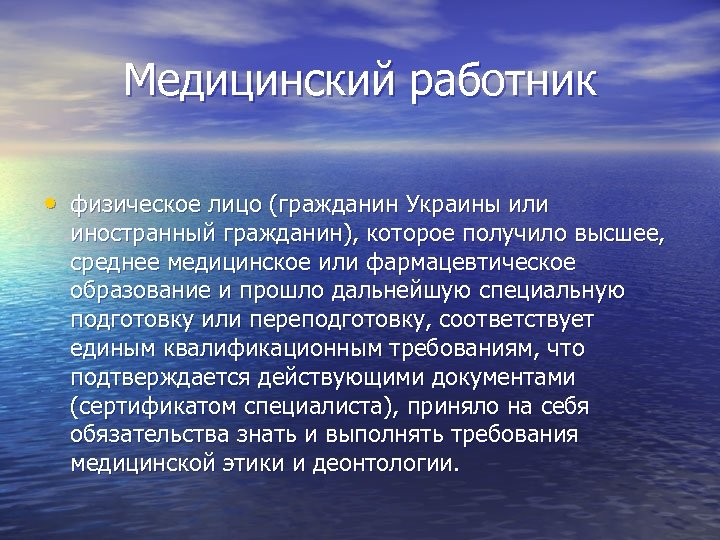 Медицинский работник

• физическое лицо (гражданин Украины или иностранный гражданин), которое получило высшее, среднее медицинское или фармацевтическое образование и прошло дальнейшую специальную подготовку или переподготовку, соответствует единым квалификационным требованиям, что подтверждается действующими документами (сертификатом специалиста), приняло на себя обязательства знать и выполнять требования медицинской этики и деонтологии.